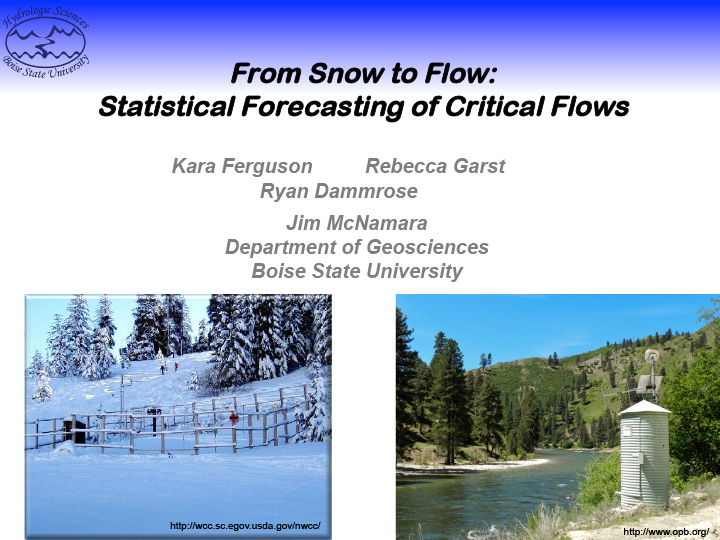 Hydrologic Sciences
Boise State University

From Snow to Flow:
Statistical Forecasting of Critical Flows

Kara Ferguson Rebecca Garst
Ryan Dammrose

Jim McNamara
Department of Geosciences
Boise State University

http://wcc.sc.egov.usda.gov/nwcc/

http://www.opb.org/